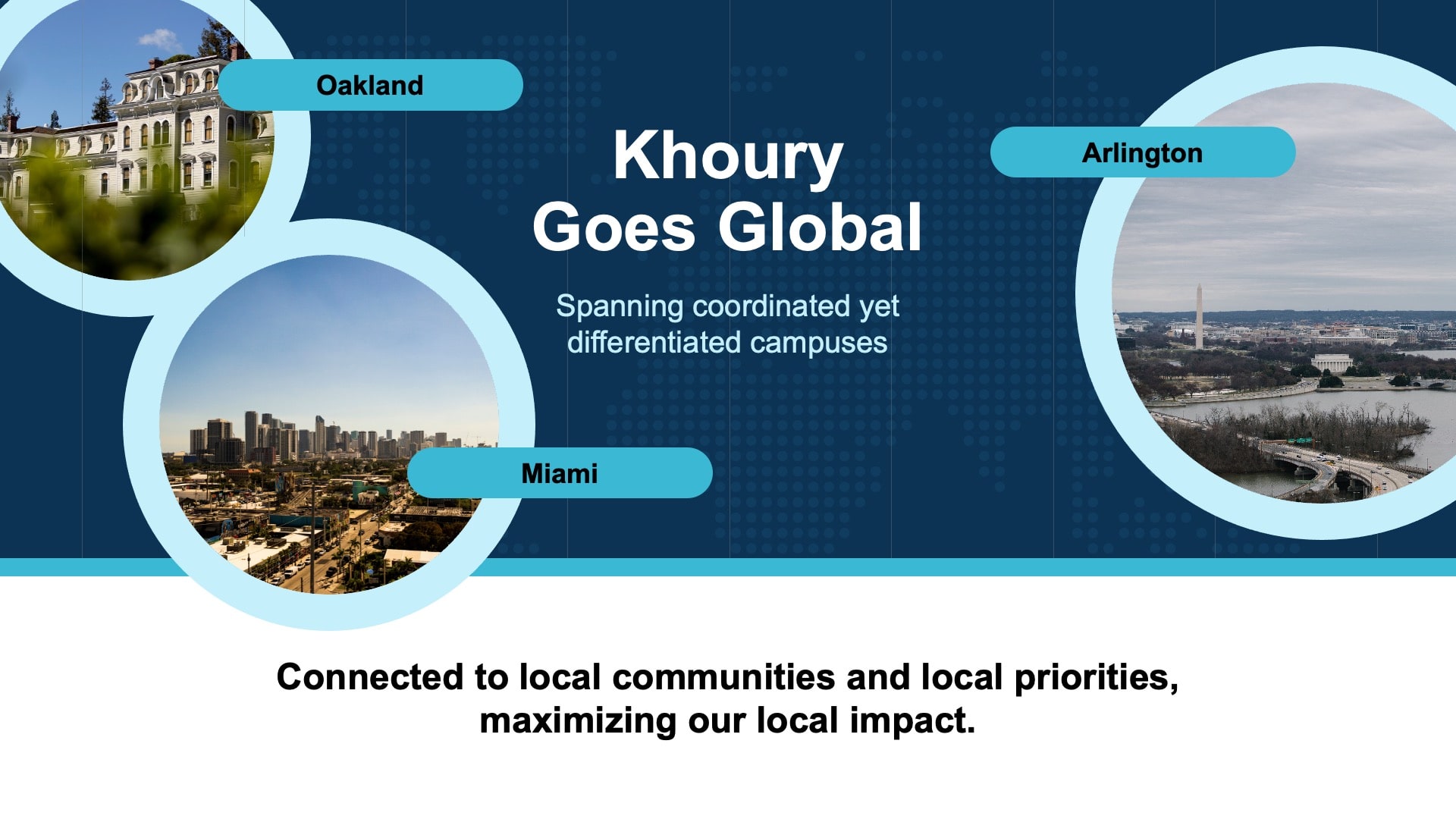 Oakland

Khoury Goes Global

Spanning coordinated yet differentiated campuses

Arlington

Miami

Connected to local communities and local priorities, maximizing our local impact.